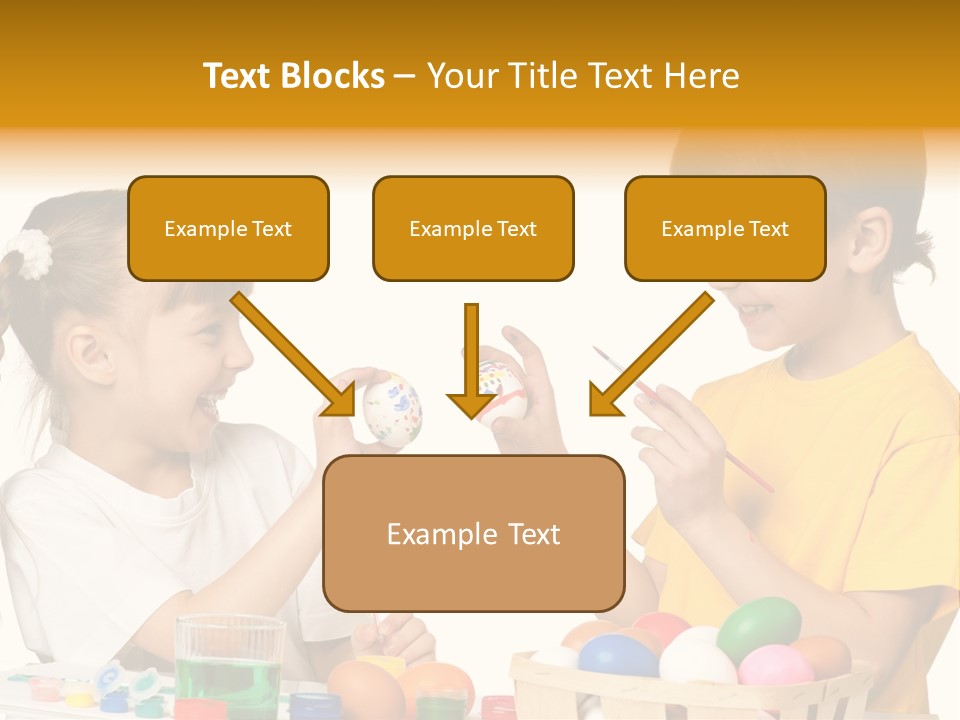 Text Blocks – Your Title Text Here

Example Text

Example Text

Example Text

Example Text